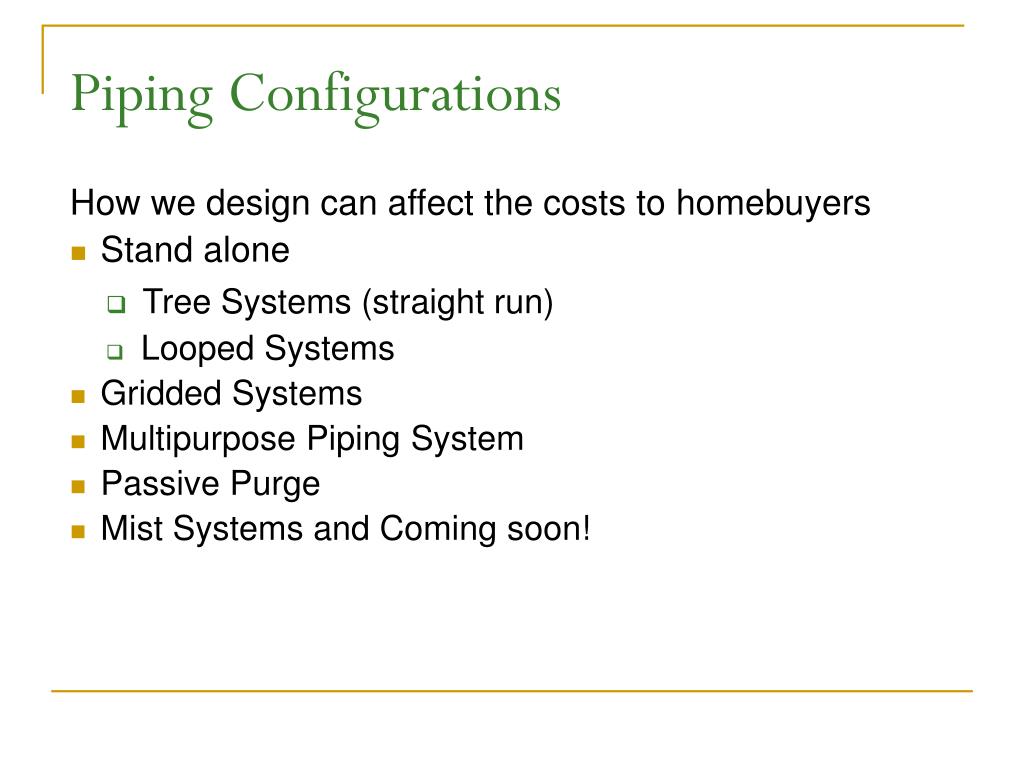 Piping Configurations

How we design can affect the costs to homebuyers

- Stand alone
  - Tree Systems (straight run)
  - Looped Systems
- Gridded Systems
- Multipurpose Piping System
- Passive Purge
- Mist Systems and Coming soon!